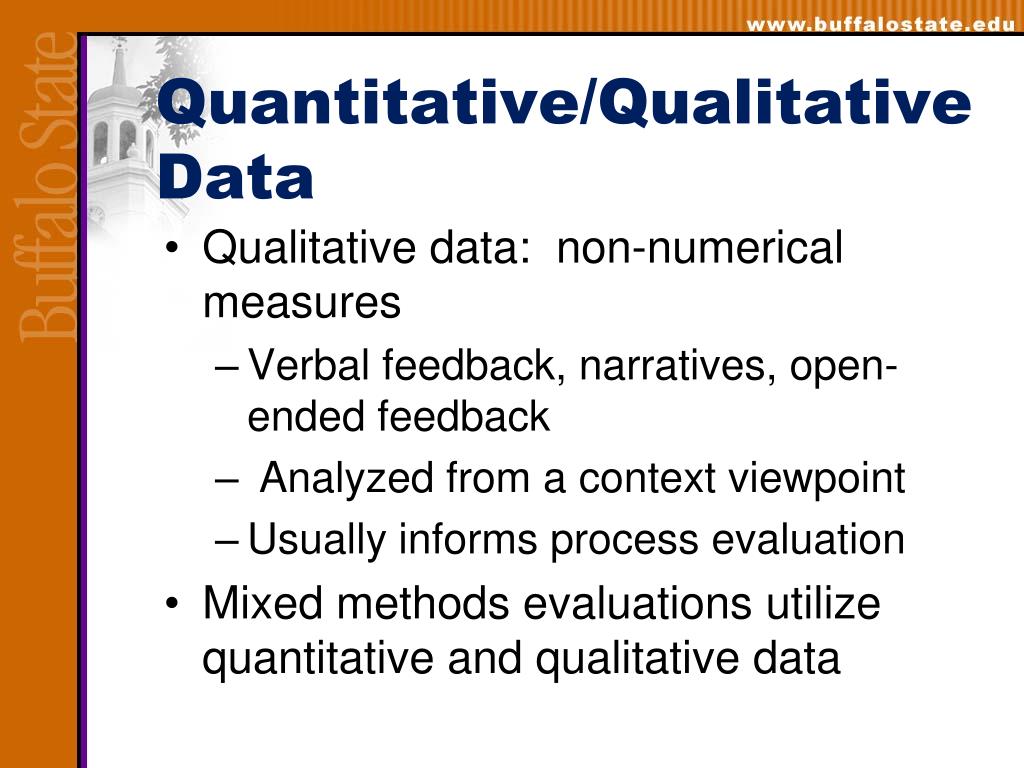 www.buffalostate.edu

Buffalo State

Quantitative/Qualitative Data

• Qualitative data: non-numerical measures
– Verbal feedback, narratives, open-ended feedback
– Analyzed from a context viewpoint
– Usually informs process evaluation
• Mixed methods evaluations utilize quantitative and qualitative data